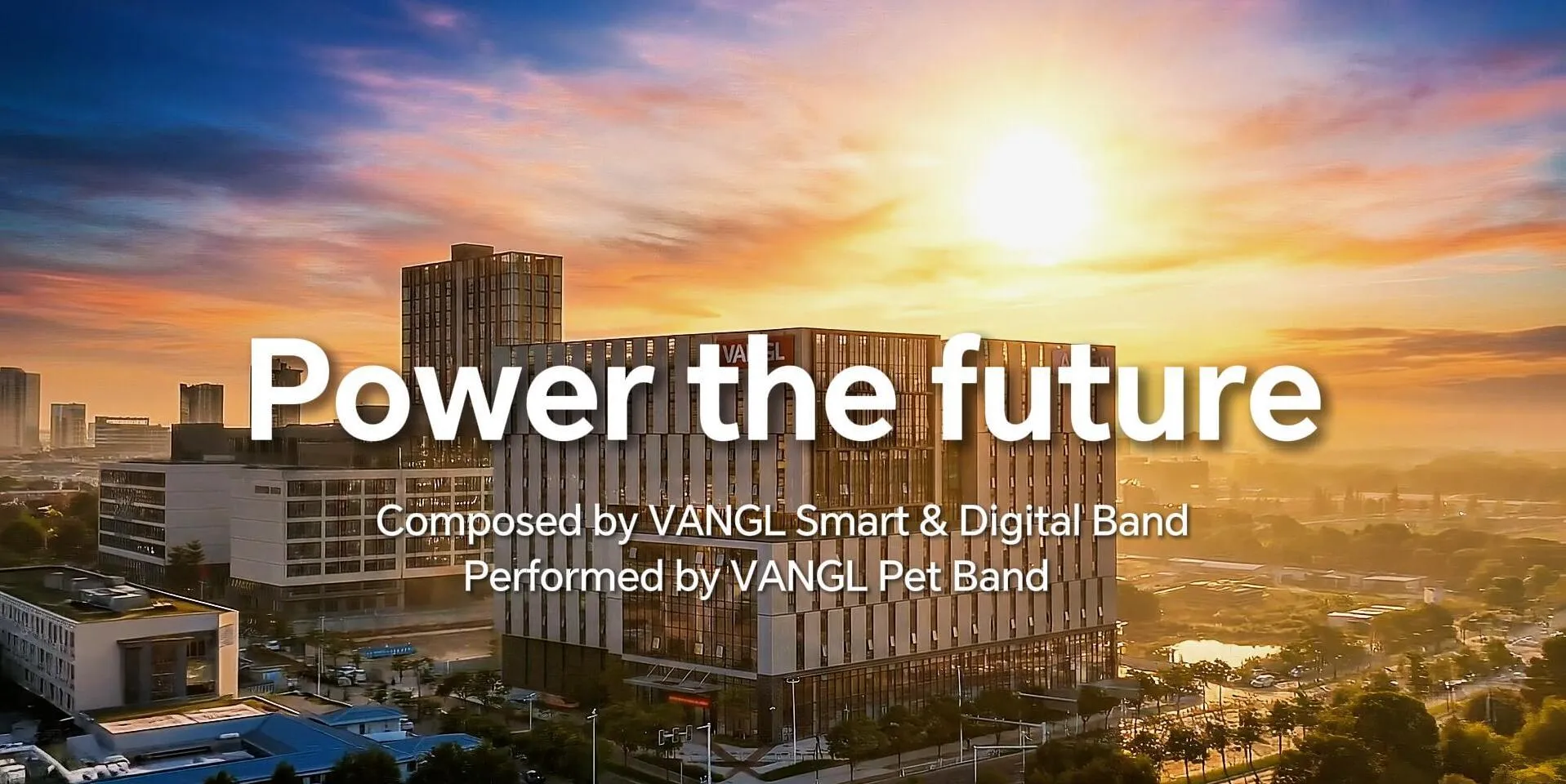 VANGL

Power the future

Composed by VANGL Smart & Digital Band
Performed by VANGL Pet Band